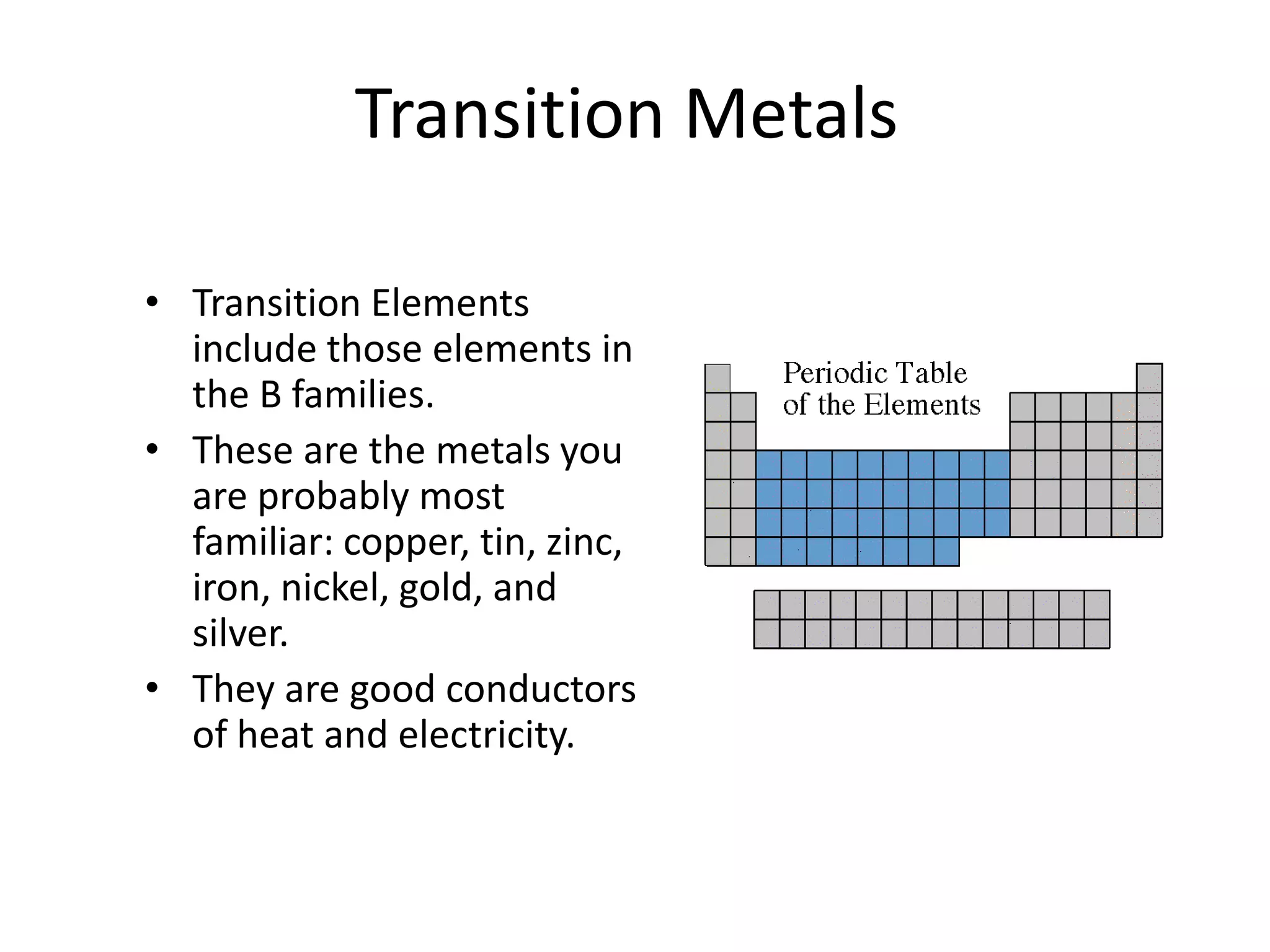 Transition Metals

• Transition Elements include those elements in the B families.
• These are the metals you are probably most familiar: copper, tin, zinc, iron, nickel, gold, and silver.
• They are good conductors of heat and electricity.

Periodic Table of the Elements